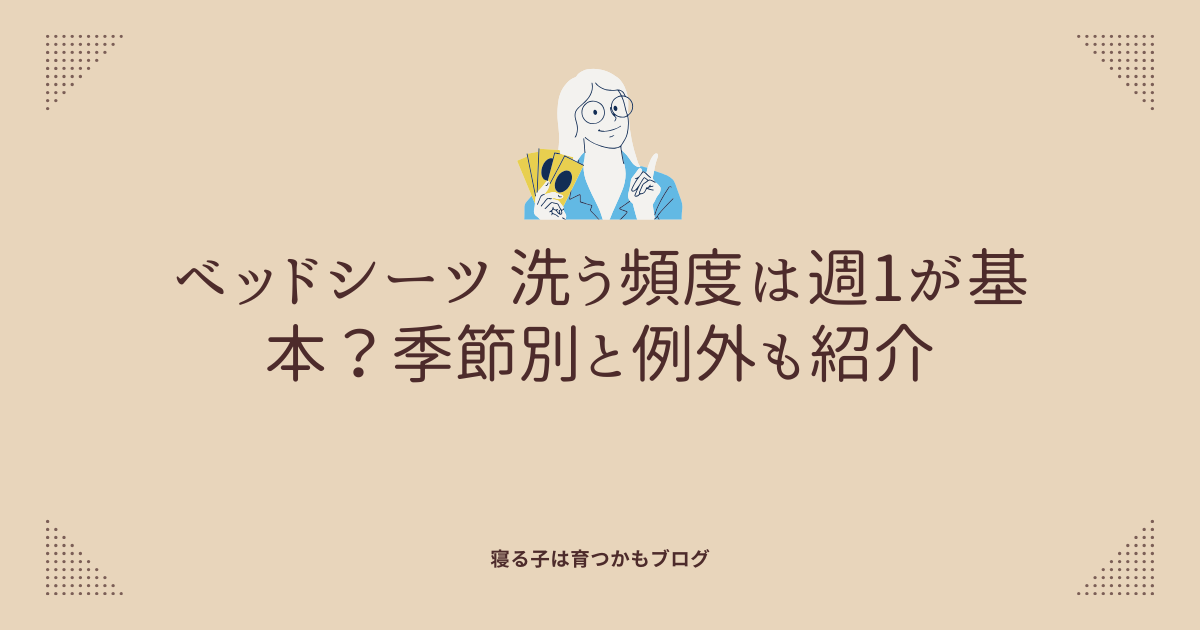 ベッドシーツ 洗う頻度は週1が基本？季節別と例外も紹介

寝る子は育つかもブログ